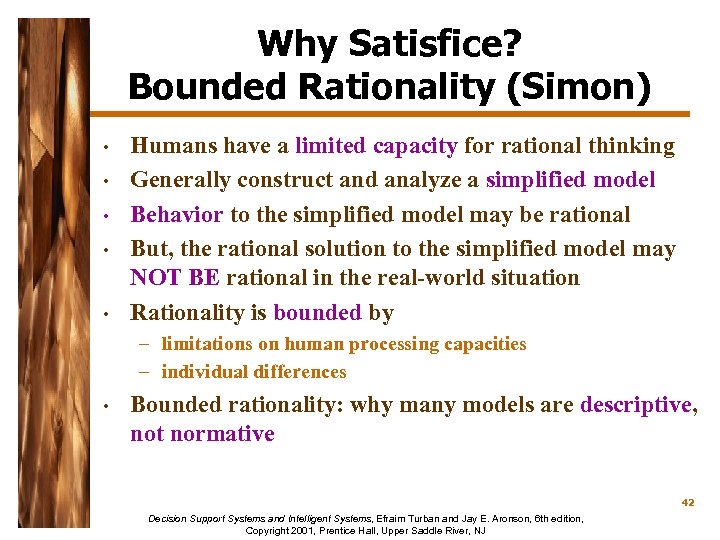 Why Satisfice?
Bounded Rationality (Simon)

• Humans have a limited capacity for rational thinking
• Generally construct and analyze a simplified model
• Behavior to the simplified model may be rational
• But, the rational solution to the simplified model may NOT BE rational in the real-world situation
• Rationality is bounded by
– limitations on human processing capacities
– individual differences
• Bounded rationality: why many models are descriptive, not normative

42

Decision Support Systems and Intelligent Systems, Efraim Turban and Jay E. Aronson, 6th edition, Copyright 2001, Prentice Hall, Upper Saddle River, NJ